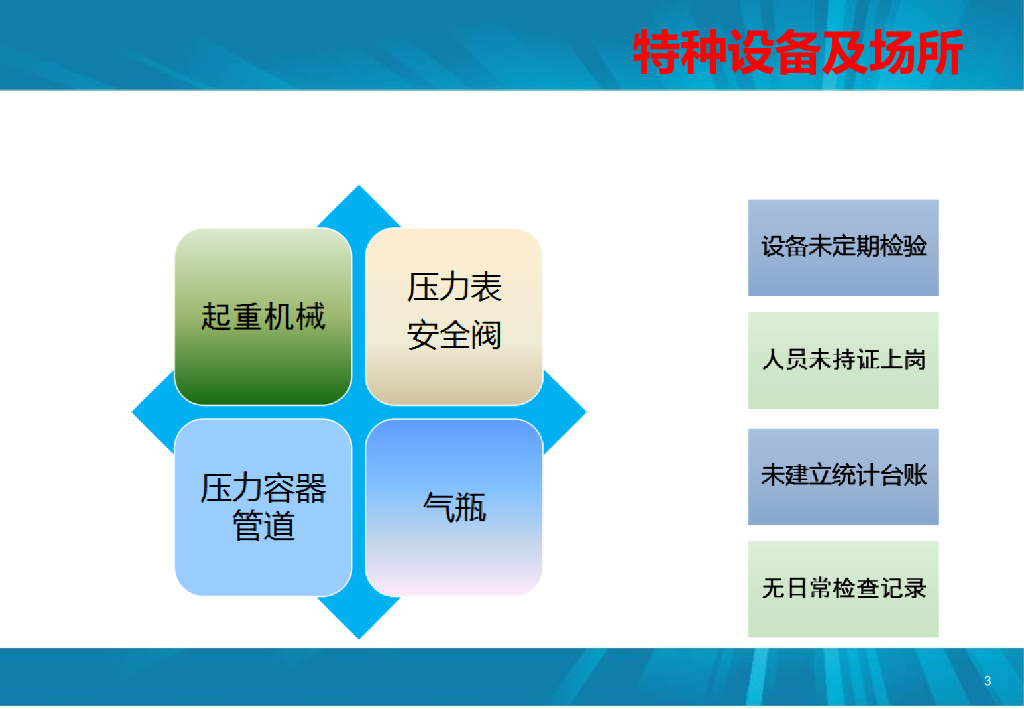 特种设备及场所

起重机械

压力表
安全阀

压力容器
管道

气瓶

设备未定期检验

人员未持证上岗

未建立统计台账

无日常检查记录

3